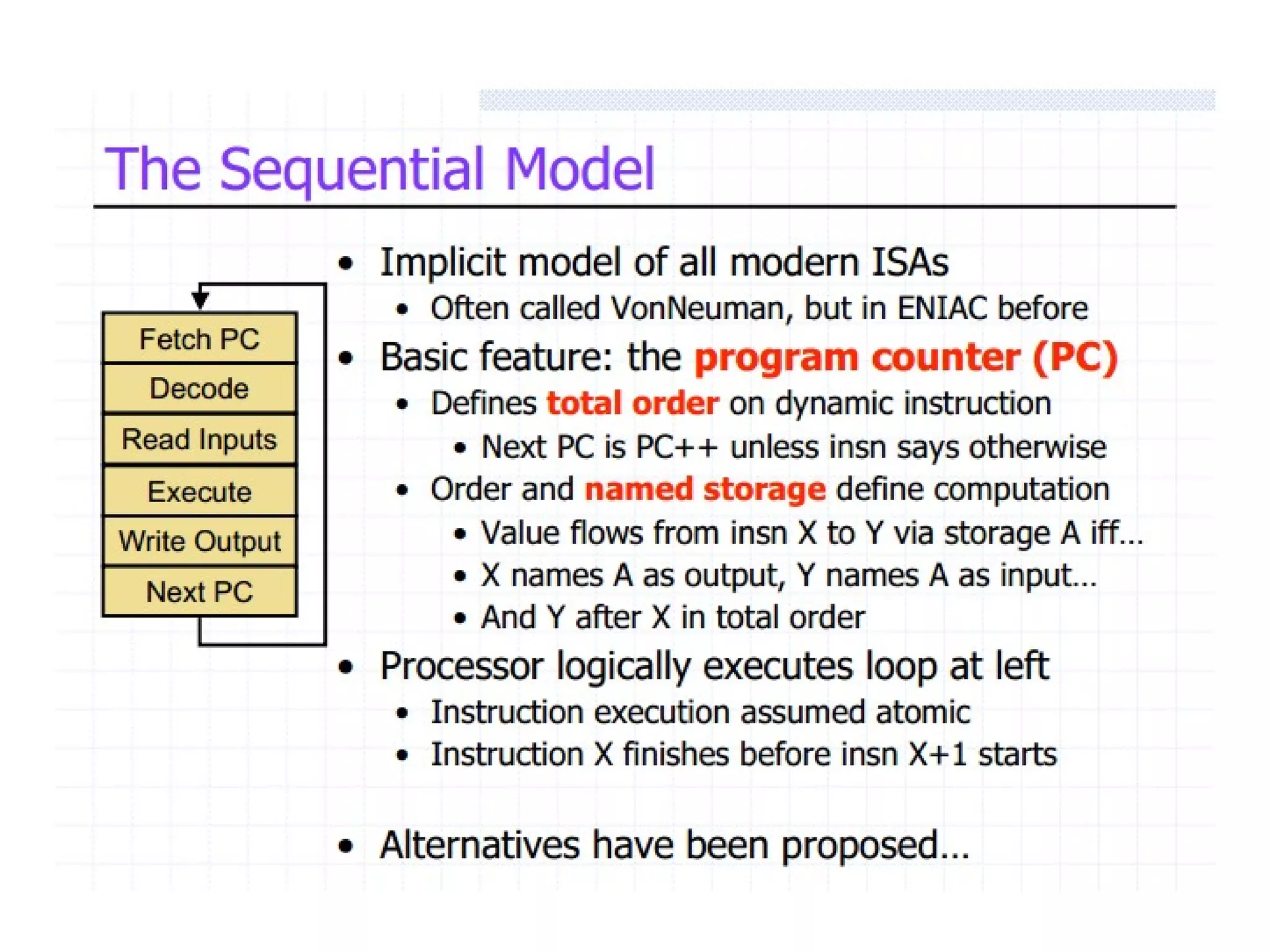 The Sequential Model

Fetch PC
Decode
Read Inputs
Execute
Write Output
Next PC

• Implicit model of all modern ISAs
  • Often called VonNeuman, but in ENIAC before
• Basic feature: the program counter (PC)
  • Defines total order on dynamic instruction
    • Next PC is PC++ unless insn says otherwise
  • Order and named storage define computation
    • Value flows from insn X to Y via storage A iff…
    • X names A as output, Y names A as input…
    • And Y after X in total order
• Processor logically executes loop at left
  • Instruction execution assumed atomic
  • Instruction X finishes before insn X+1 starts

• Alternatives have been proposed…